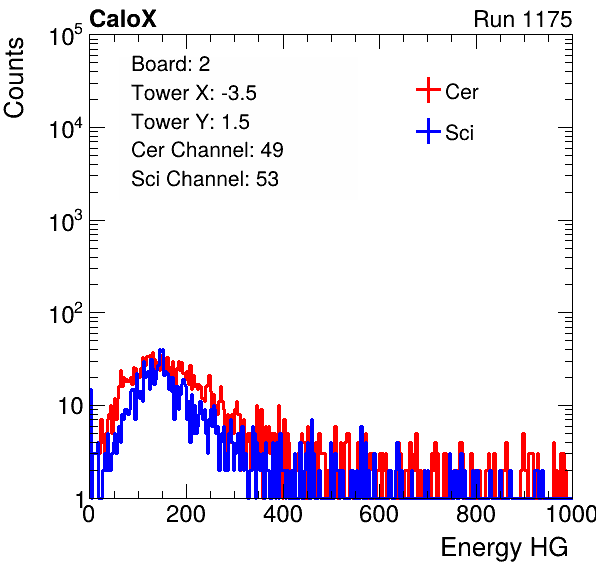 CaloX

Run 1175

Counts

$10^5$
$10^4$
$10^3$
$10^2$
10
1

Board: 2
Tower X: -3.5
Tower Y: 1.5
Cer Channel: 49
Sci Channel: 53

Cer
Sci

0 200 400 600 800 1000

Energy HG